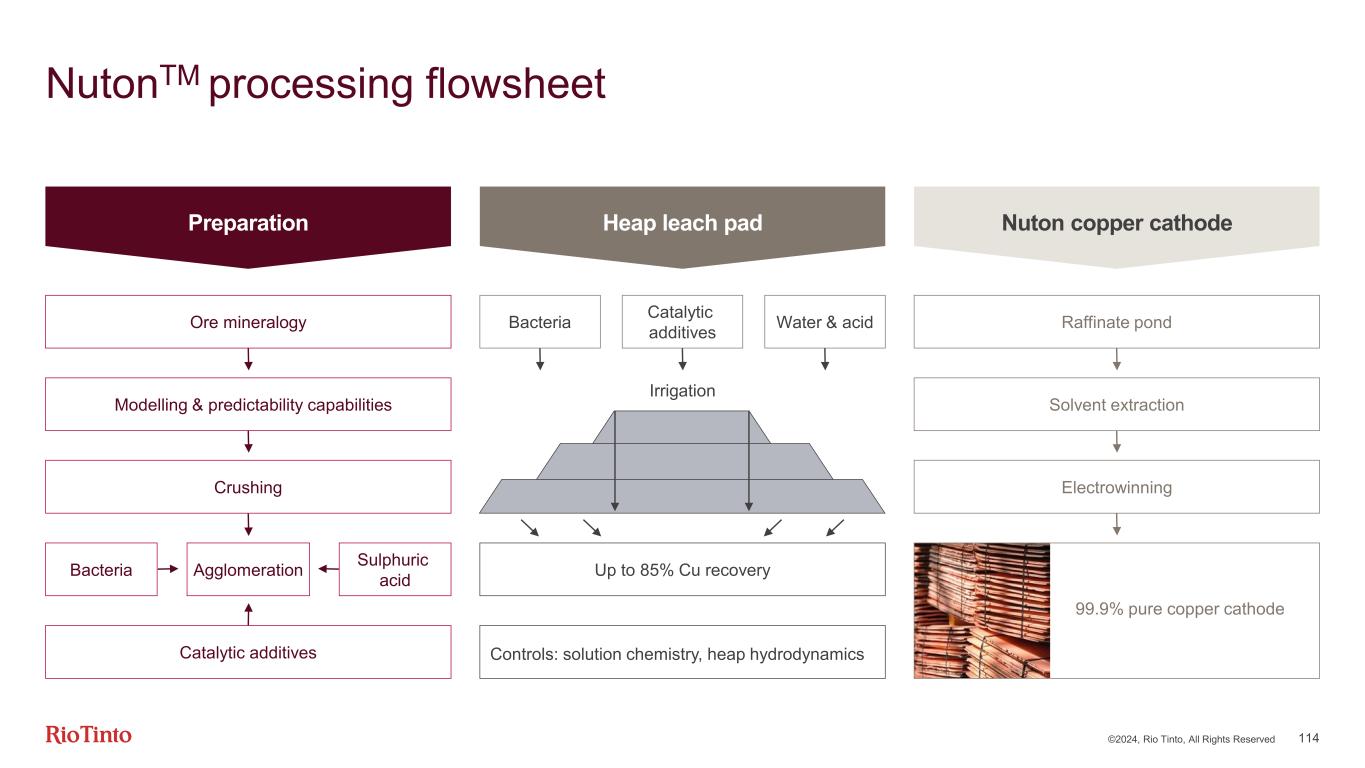 Nuton$^{TM}$ processing flowsheet

Preparation

Ore mineralogy

Modelling & predictability capabilities

Crushing

Bacteria

Agglomeration

Sulphuric acid

Catalytic additives

Heap leach pad

Bacteria

Catalytic additives

Water & acid

Irrigation

Up to 85% Cu recovery

Controls: solution chemistry, heap hydrodynamics

Nuton copper cathode

Raffinate pond

Solvent extraction

Electrowinning

99.9% pure copper cathode

RioTinto

©2024, Rio Tinto, All Rights Reserved

114